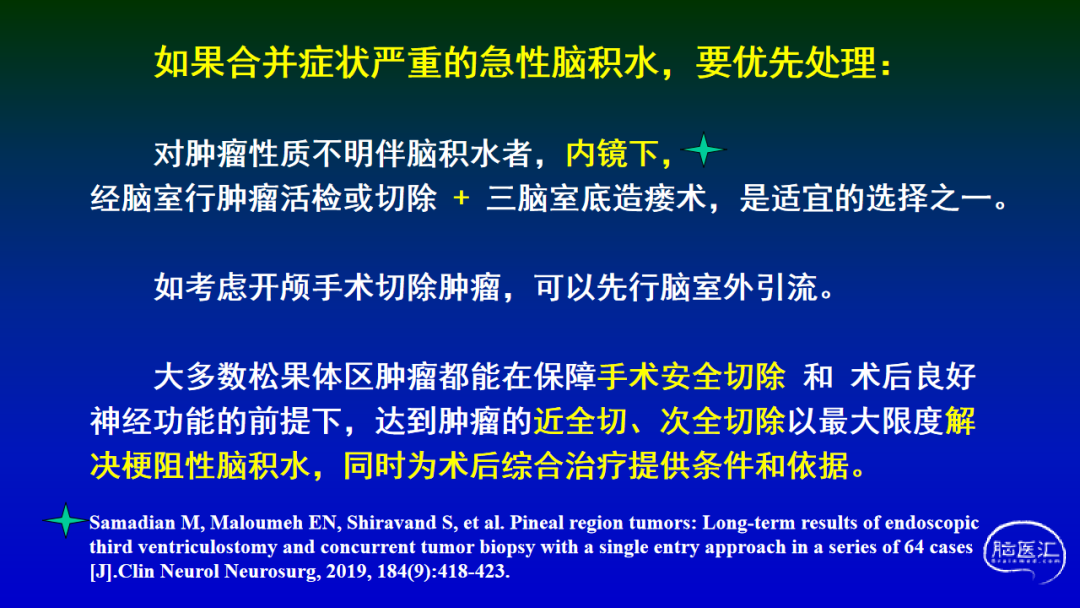 如果合并症状严重的急性脑积水，要优先处理：

对肿瘤性质不明伴脑积水者，内镜下，经脑室行肿瘤活检或切除 + 三脑室底造瘘术，是适宜的选择之一。

如考虑开颅手术切除肿瘤，可以先行脑室外引流。

大多数松果体区肿瘤都能在保障手术安全切除 和 术后良好神经功能的前提下，达到肿瘤的近全切、次全切除以最大限度解决梗阻性脑积水，同时为术后综合治疗提供条件和依据。

Samadian M, Maloumeh EN, Shiravand S, et al. Pineal region tumors: Long-term results of endoscopic third ventriculostomy and concurrent tumor biopsy with a single entry approach in a series of 64 cases [J].Clin Neurol Neurosurg, 2019, 184(9):418-423.

脑医汇